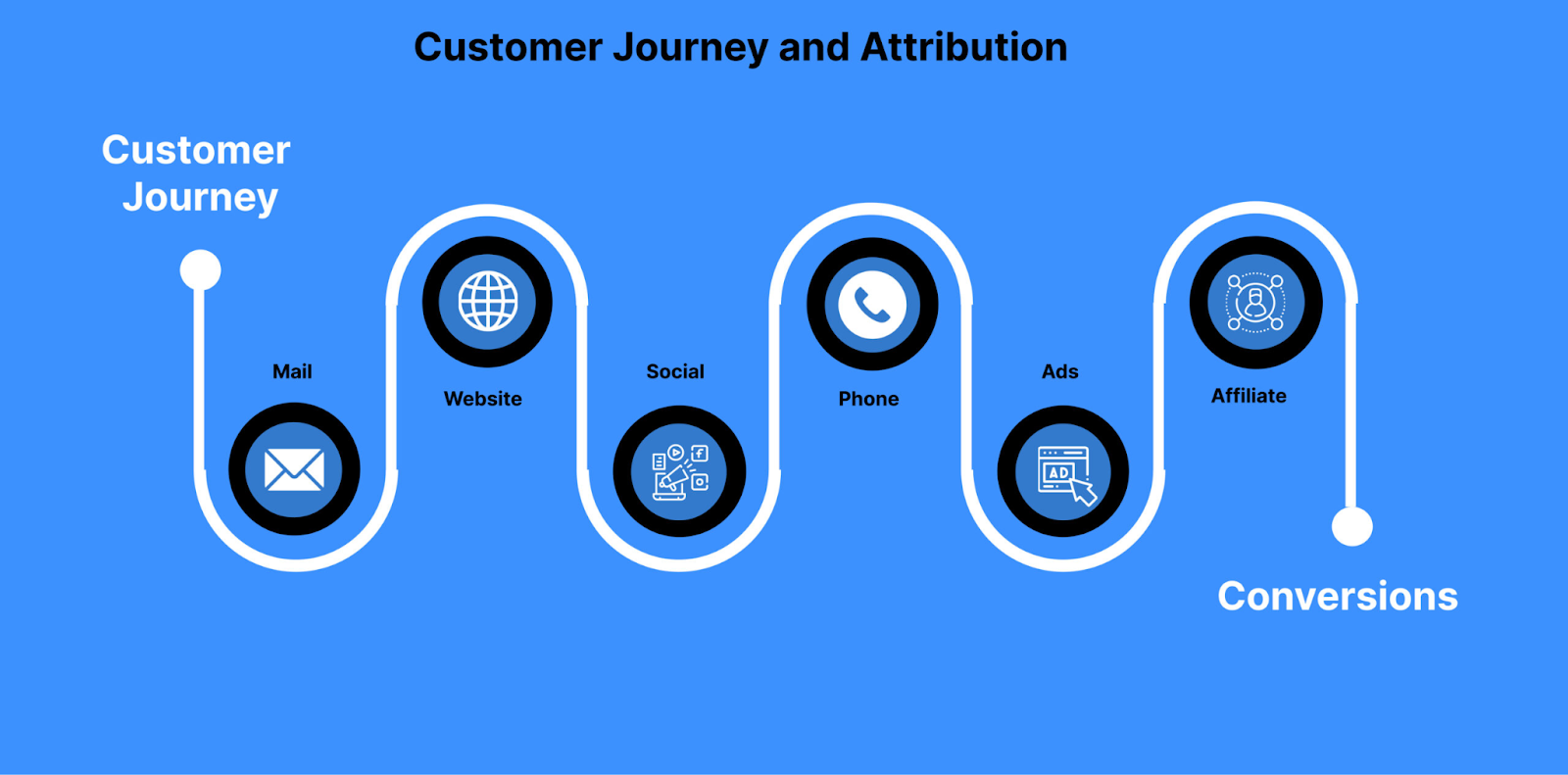 Customer Journey and Attribution

Customer Journey

Mail

Website

Social

Phone

Ads

AD

Affiliate

Conversions